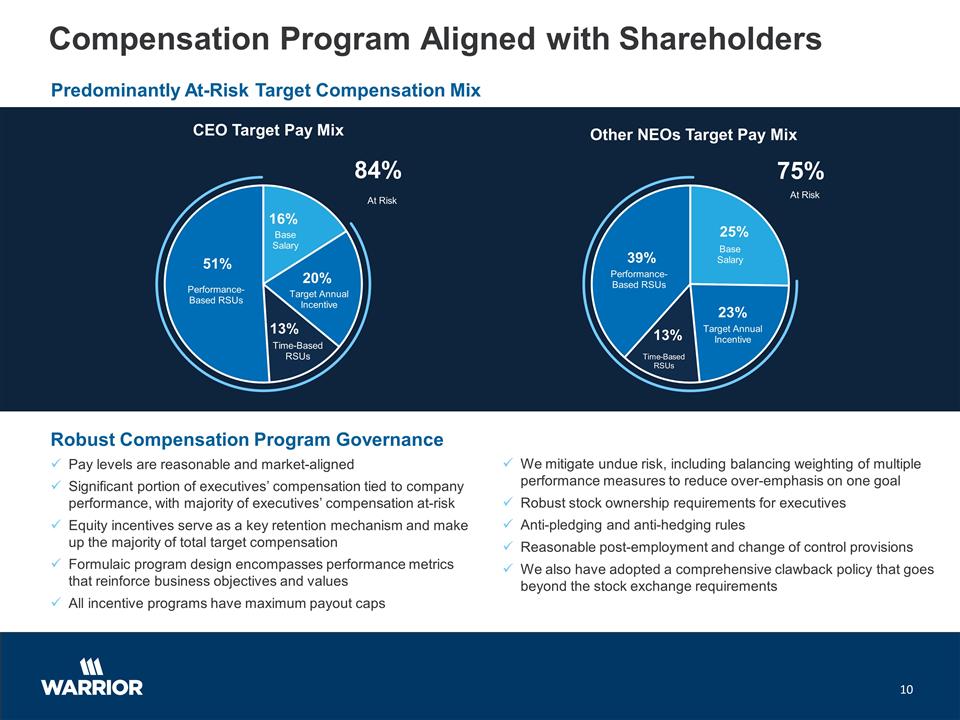 Compensation Program Aligned with Shareholders

Predominantly At-Risk Target Compensation Mix

CEO Target Pay Mix

84%
At Risk

16%
Base Salary

20%
Target Annual Incentive

13%
Time-Based RSUs

51%
Performance-Based RSUs

Other NEOs Target Pay Mix

75%
At Risk

25%
Base Salary

23%
Target Annual Incentive

13%
Time-Based RSUs

39%
Performance-Based RSUs

Robust Compensation Program Governance

✓ Pay levels are reasonable and market-aligned
✓ Significant portion of executives' compensation tied to company performance, with majority of executives' compensation at-risk
✓ Equity incentives serve as a key retention mechanism and make up the majority of total target compensation
✓ Formulaic program design encompasses performance metrics that reinforce business objectives and values
✓ All incentive programs have maximum payout caps

✓ We mitigate undue risk, including balancing weighting of multiple performance measures to reduce over-emphasis on one goal
✓ Robust stock ownership requirements for executives
✓ Anti-pledging and anti-hedging rules
✓ Reasonable post-employment and change of control provisions
✓ We also have adopted a comprehensive clawback policy that goes beyond the stock exchange requirements

WARRIOR

10